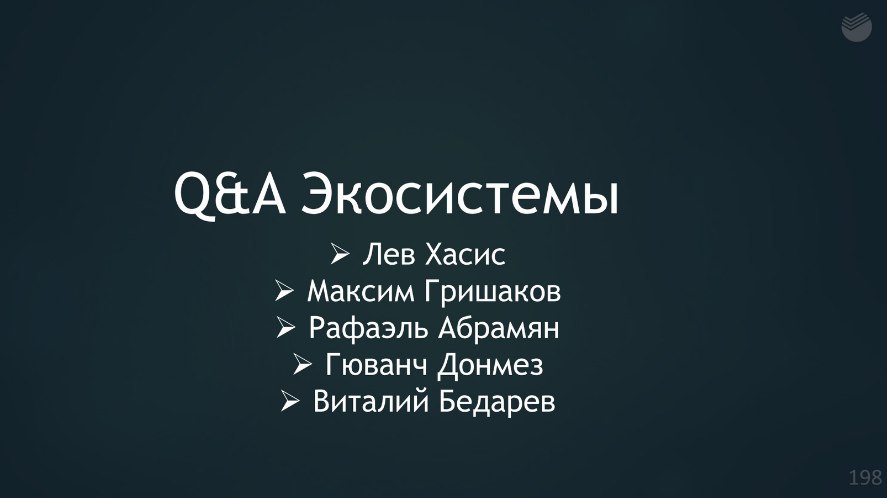 Q&A Экосистемы

➢ Лев Хасис
➢ Максим Гришаков
➢ Рафаэль Абрамян
➢ Гюванч Донмез
➢ Виталий Бедарев

198